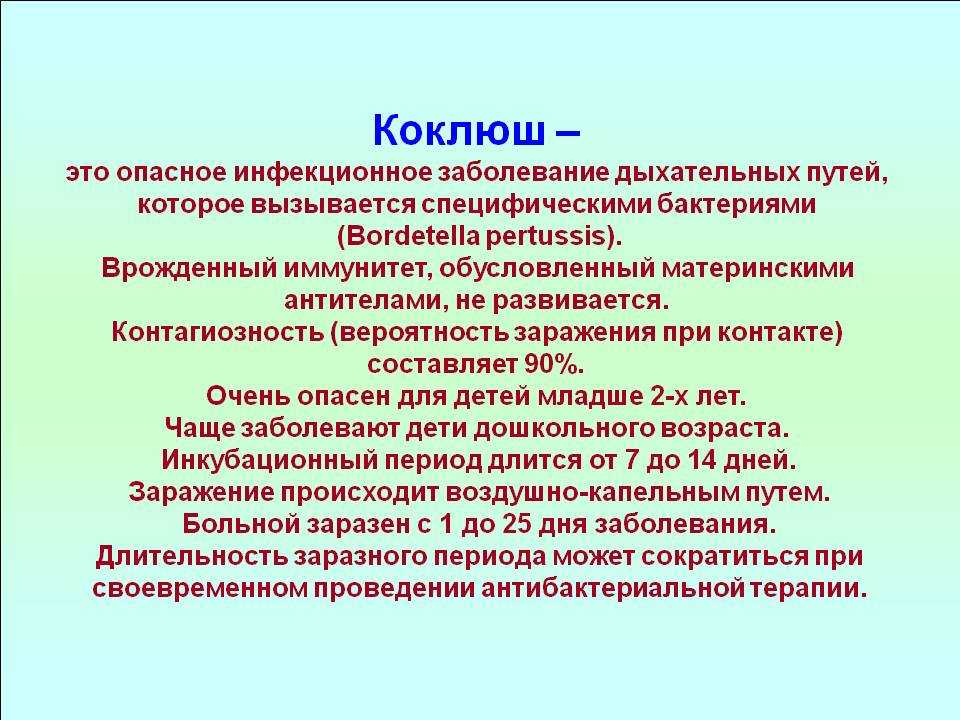 Коклюш –
это опасное инфекционное заболевание дыхательных путей, которое вызывается специфическими бактериями (Bordetella pertussis).
Врожденный иммунитет, обусловленный материнскими антителами, не развивается.
Контагиозность (вероятность заражения при контакте) составляет 90%.
Очень опасен для детей младше 2-х лет.
Чаще заболевают дети дошкольного возраста.
Инкубационный период длится от 7 до 14 дней.
Заражение происходит воздушно-капельным путем.
Больной заразен с 1 до 25 дня заболевания.
Длительность заразного периода может сократиться при своевременном проведении антибактериальной терапии.